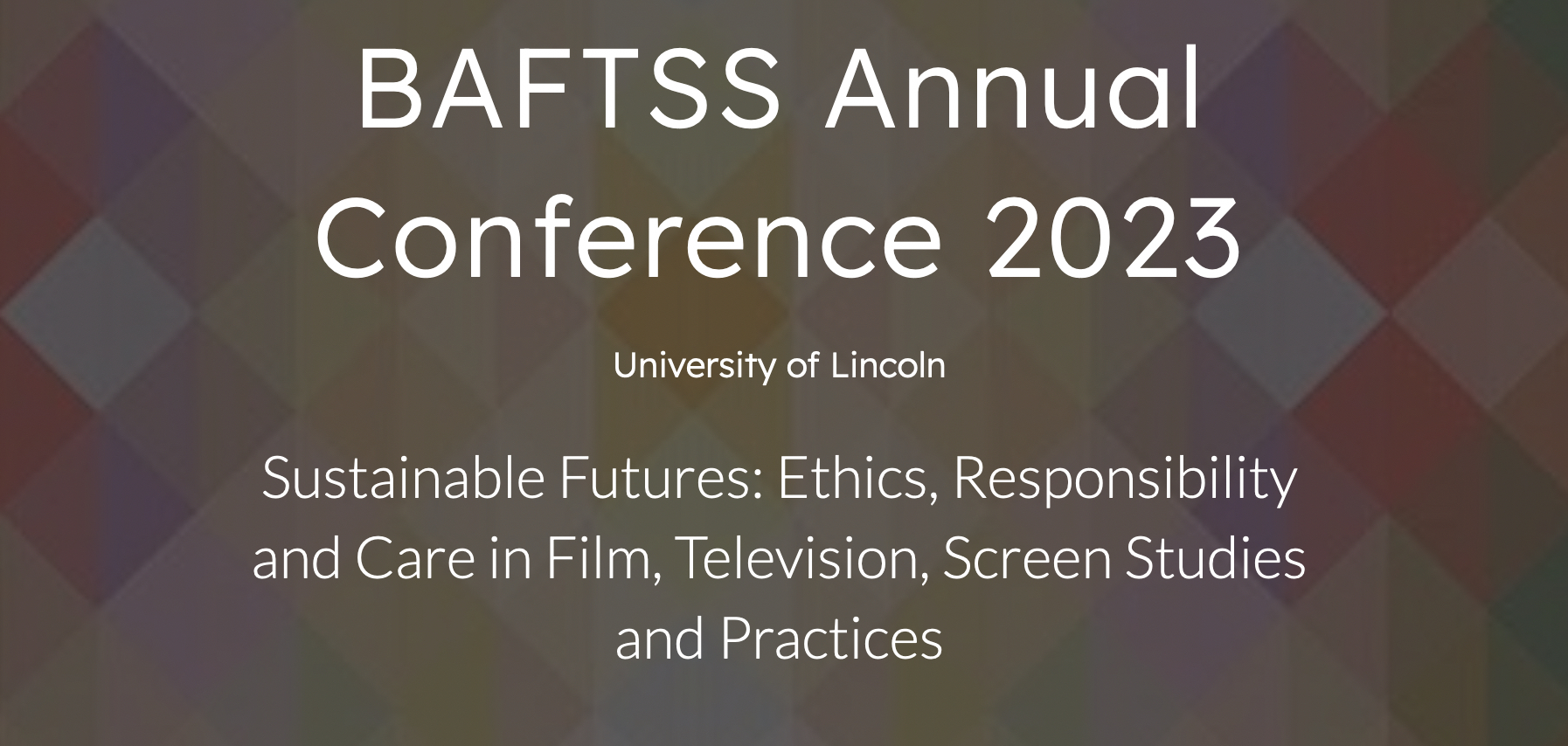 BAFTSS Annual Conference 2023

University of Lincoln

Sustainable Futures: Ethics, Responsibility and Care in Film, Television, Screen Studies and Practices